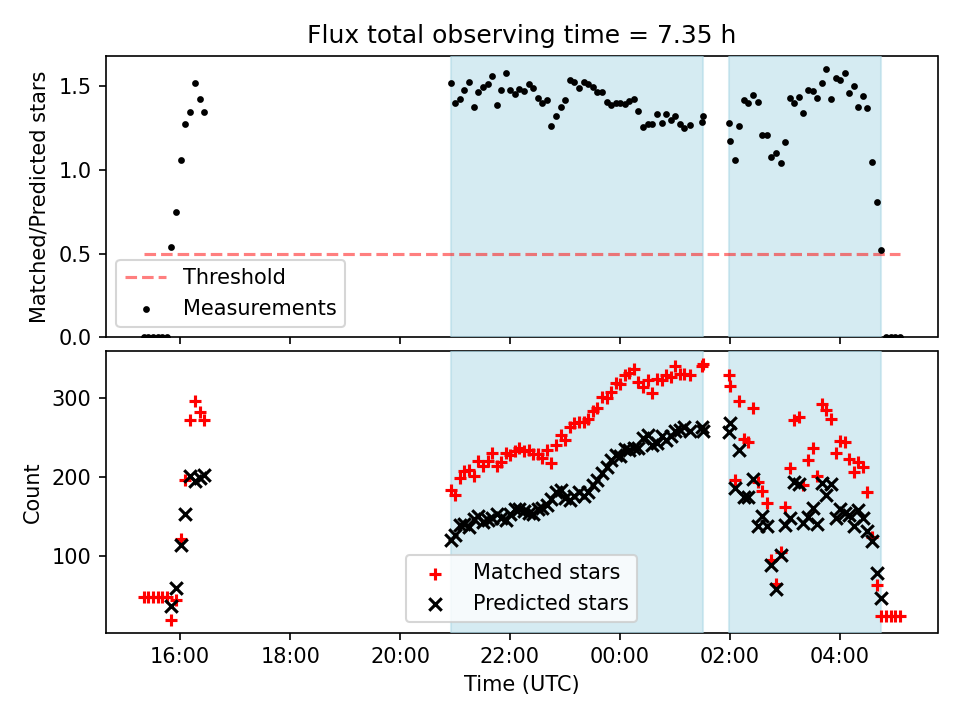 Flux total observing time = 7.35 h

Matched/Predicted stars

1.5
1.0
0.5
0.0

Threshold
Measurements

Count

300
200
100

Matched stars
Predicted stars

16:00
18:00
20:00
22:00
00:00
02:00
04:00

Time (UTC)